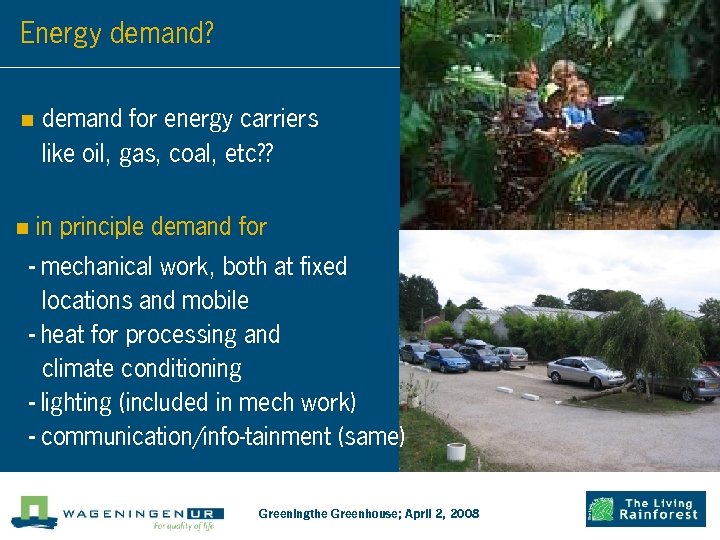 Energy demand?

■ demand for energy carriers like oil, gas, coal, etc??

■ in principle demand for
- mechanical work, both at fixed locations and mobile
- heat for processing and climate conditioning
- lighting (included in mech work)
- communication/info-tainment (same)

WAGENINGEN UR
For quality of life

Greeningthe Greenhouse; April 2, 2008

The Living Rainforest